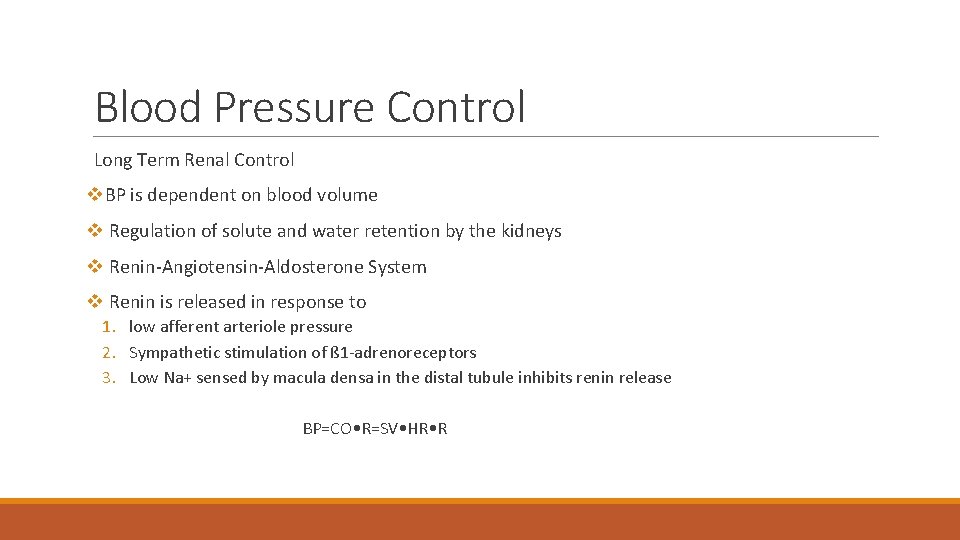 Blood Pressure Control

Long Term Renal Control

❖BP is dependent on blood volume

❖ Regulation of solute and water retention by the kidneys

❖ Renin-Angiotensin-Aldosterone System

❖ Renin is released in response to

1. low afferent arteriole pressure
2. Sympathetic stimulation of ß1-adrenoreceptors
3. Low Na+ sensed by macula densa in the distal tubule inhibits renin release

BP=CO•R=SV•HR•R